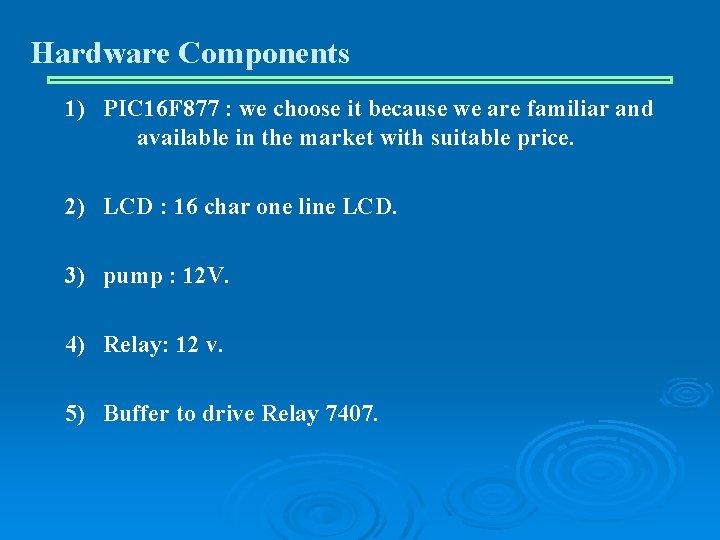 Hardware Components

1) PIC16F877 : we choose it because we are familiar and available in the market with suitable price.

2) LCD : 16 char one line LCD.

3) pump : 12V.

4) Relay: 12 v.

5) Buffer to drive Relay 7407.